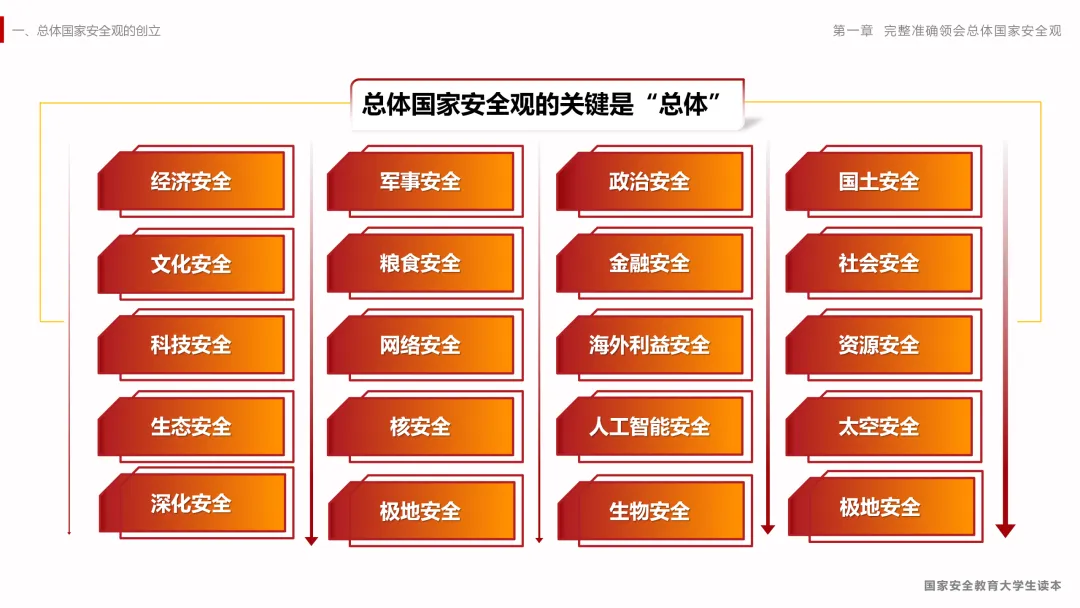 一、总体国家安全观的创立

第一章 完整准确领会总体国家安全观

总体国家安全观的关键是“总体”

经济安全

文化安全

科技安全

生态安全

深化安全

军事安全

粮食安全

网络安全

核安全

极地安全

政治安全

金融安全

海外利益安全

人工智能安全

生物安全

国土安全

社会安全

资源安全

太空安全

极地安全

国家安全教育大学生读本